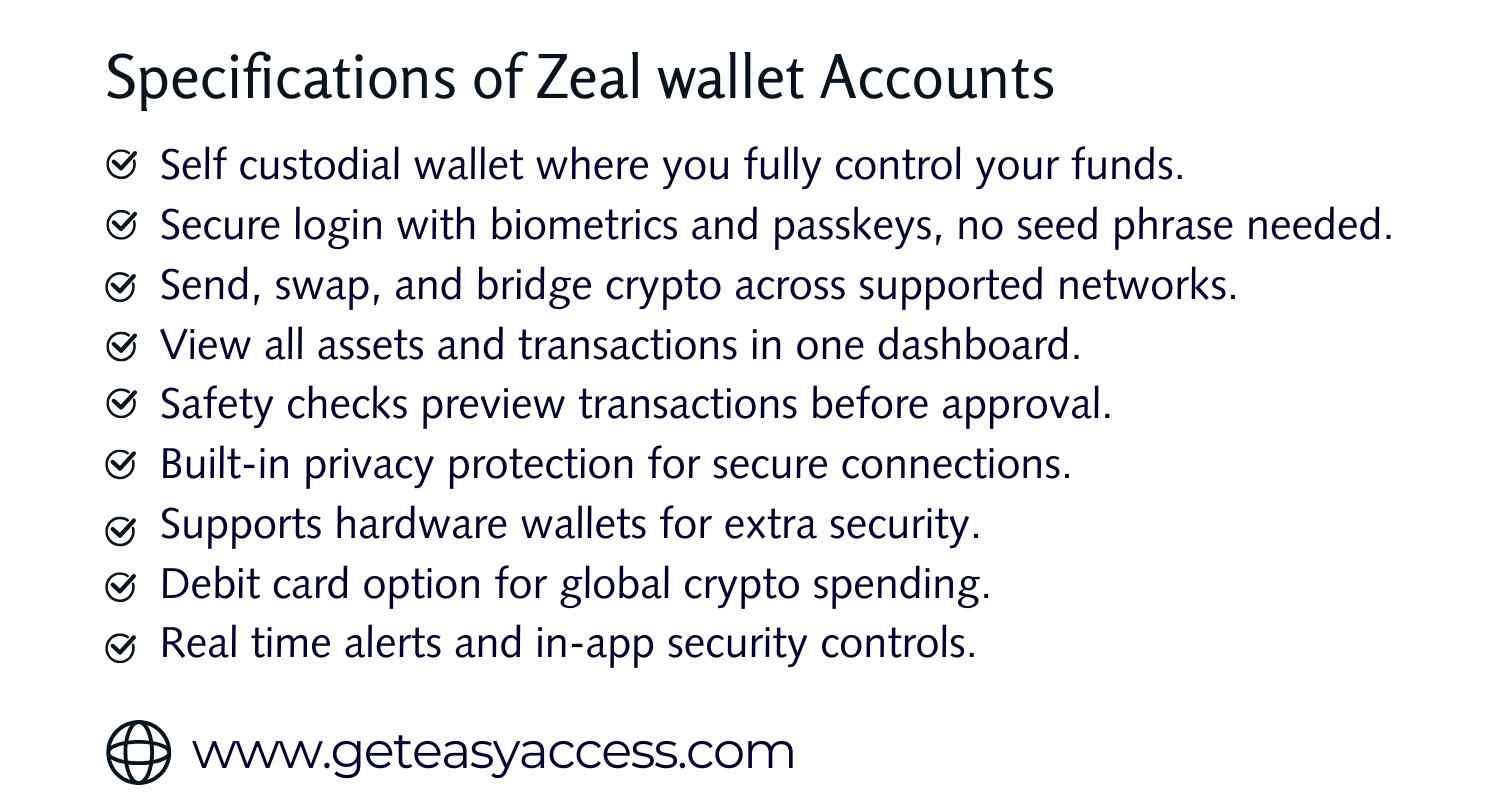 Specifications of Zeal wallet Accounts

Self custodial wallet where you fully control your funds.
Secure login with biometrics and passkeys, no seed phrase needed.
Send, swap, and bridge crypto across supported networks.
View all assets and transactions in one dashboard.
Safety checks preview transactions before approval.
Built-in privacy protection for secure connections.
Supports hardware wallets for extra security.
Debit card option for global crypto spending.
Real time alerts and in-app security controls.

www.geteasyaccess.com